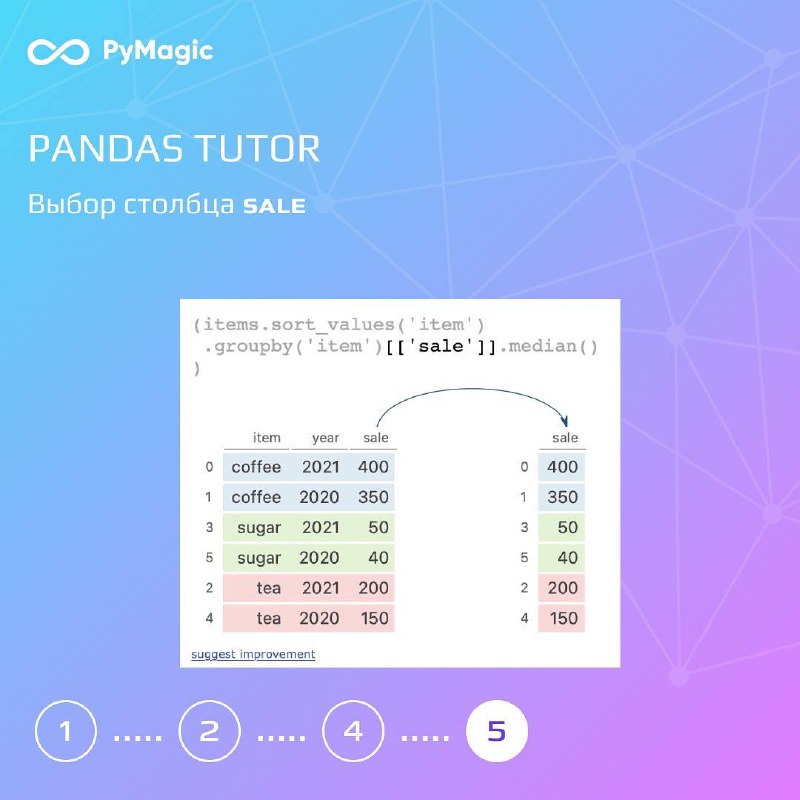 PyMagic

PANDAS TUTOR

Выбор столбца SALE

(items.sort_values('item')
 .groupby('item')[['sale']].median()
)

| | item | year | sale |
|---|---|---|---|
| 0 | coffee | 2021 | 400 |
| 1 | coffee | 2020 | 350 |
| 3 | sugar | 2021 | 50 |
| 5 | sugar | 2020 | 40 |
| 2 | tea | 2021 | 200 |
| 4 | tea | 2020 | 150 |

| | sale |
|---|---|
| 0 | 400 |
| 1 | 350 |
| 3 | 50 |
| 5 | 40 |
| 2 | 200 |
| 4 | 150 |

suggest improvement

1 ..... 2 ..... 4 ..... 5